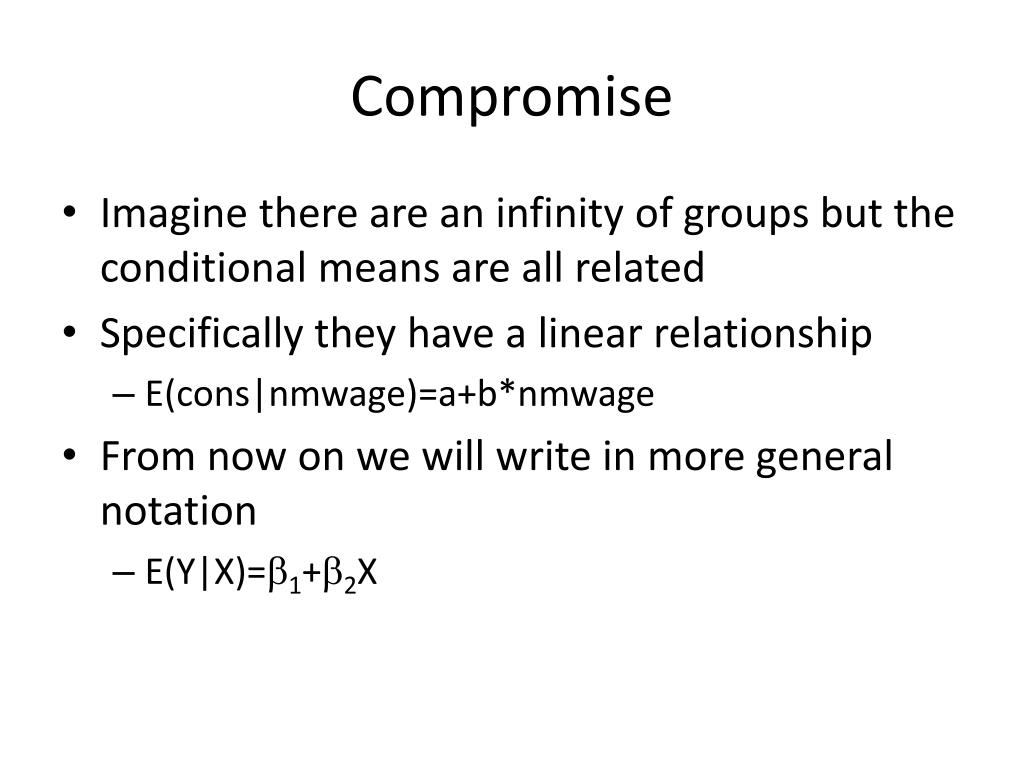 Compromise

• Imagine there are an infinity of groups but the conditional means are all related
• Specifically they have a linear relationship
  – E(cons|nmwage)=a+b*nmwage
• From now on we will write in more general notation
  – $E(Y|X)=\beta_1+\beta_2X$